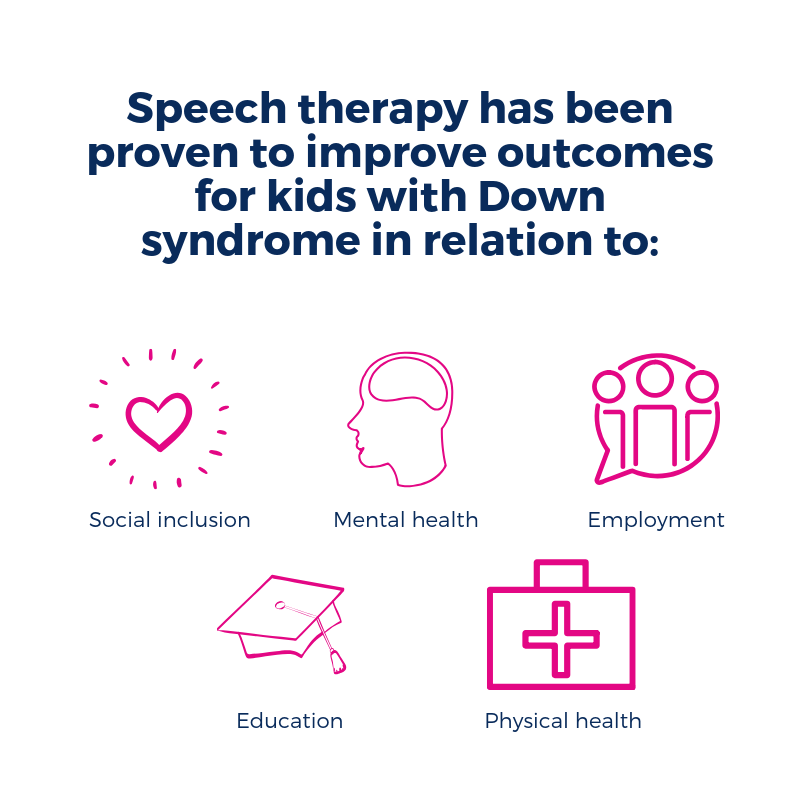 Speech therapy has been proven to improve outcomes for kids with Down syndrome in relation to:

Social inclusion

Mental health

Employment

Education

Physical health